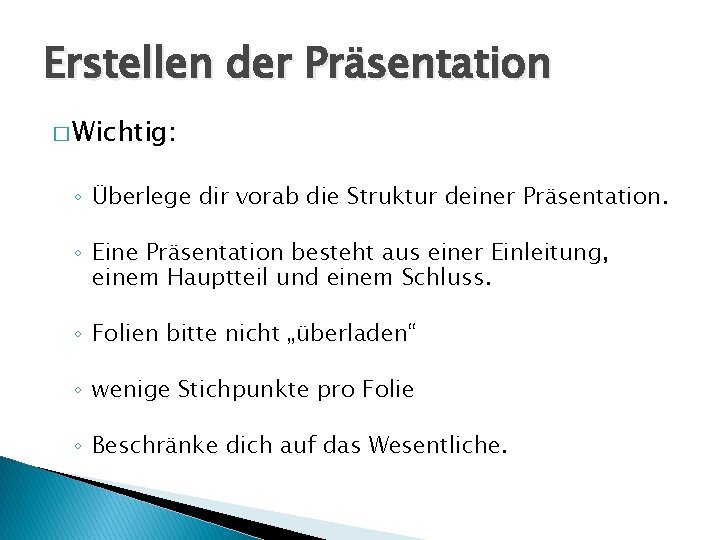 Erstellen der Präsentation

□ Wichtig:

◦ Überlege dir vorab die Struktur deiner Präsentation.

◦ Eine Präsentation besteht aus einer Einleitung, einem Hauptteil und einem Schluss.

◦ Folien bitte nicht „überladen“

◦ wenige Stichpunkte pro Folie

◦ Beschränke dich auf das Wesentliche.